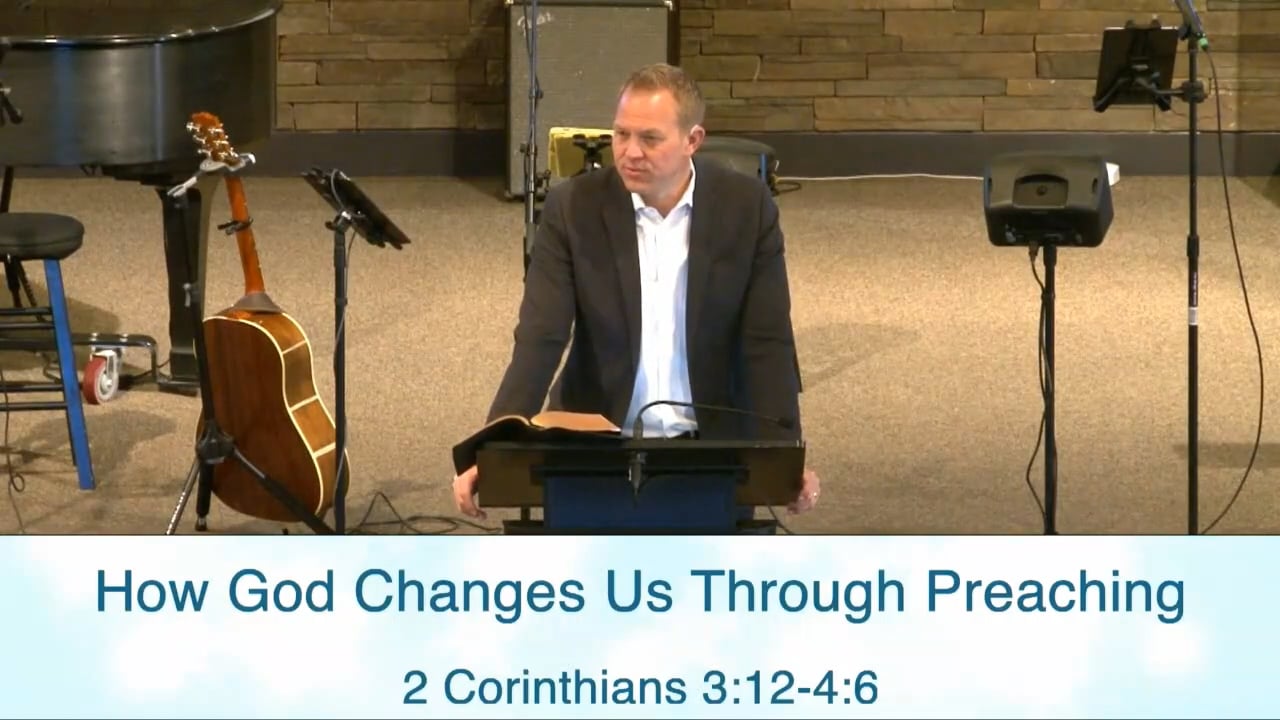 How God Changes Us Through Preaching

2 Corinthians 3:12-4:6